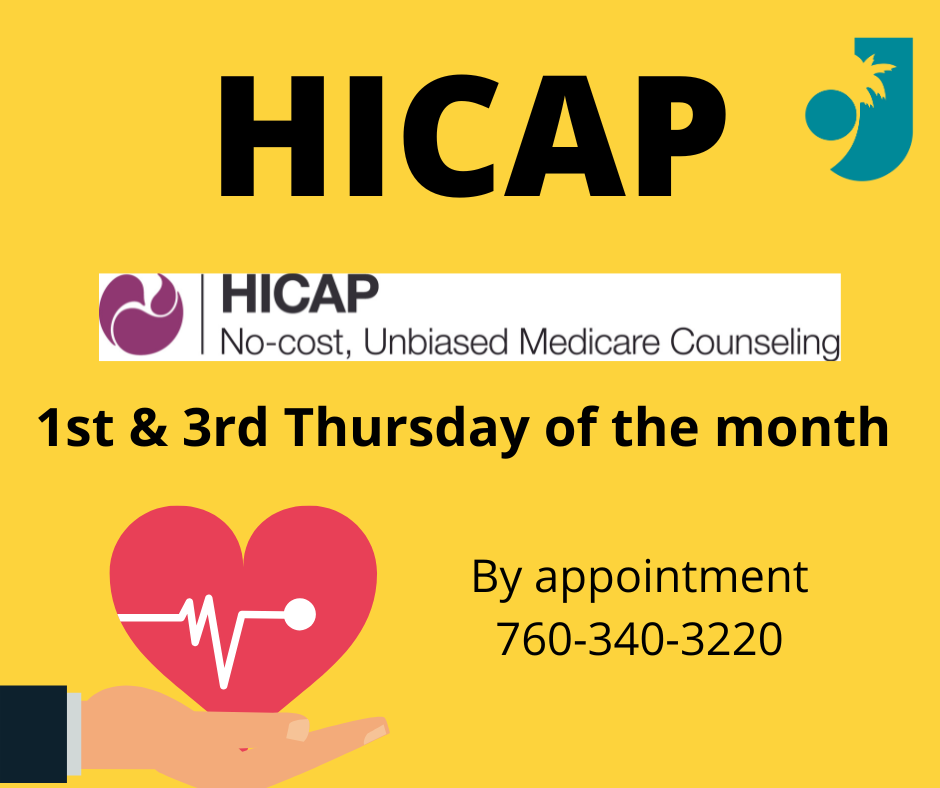 HICAP

HICAP
No-cost, Unbiased Medicare Counseling

1st & 3rd Thursday of the month

By appointment
760-340-3220